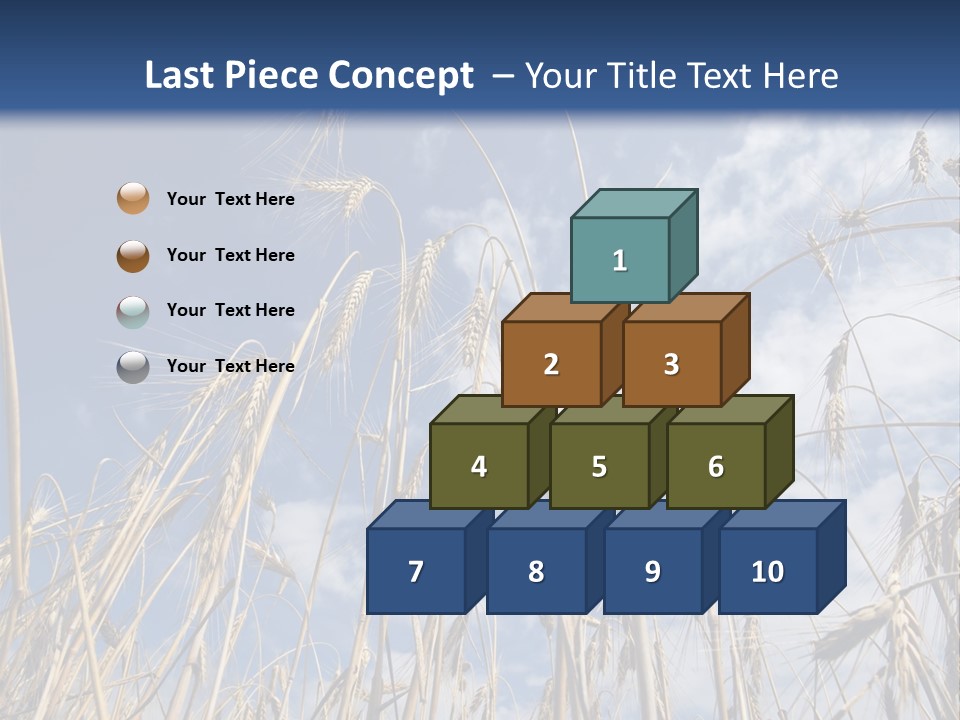 Last Piece Concept – Your Title Text Here

Your Text Here

Your Text Here

Your Text Here

Your Text Here

1

2

3

4

5

6

7

8

9

10